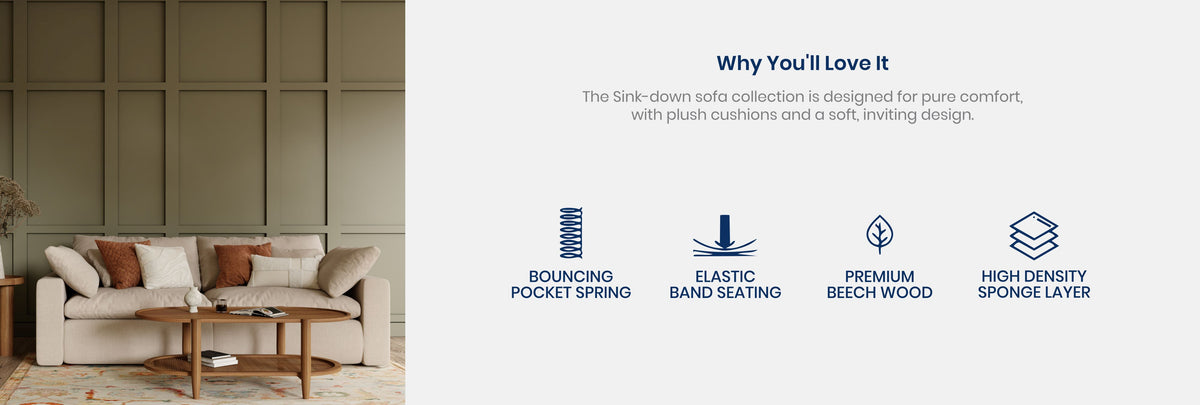 Why You'll Love It

The Sink-down sofa collection is designed for pure comfort, with plush cushions and a soft, inviting design.

BOUNCING POCKET SPRING

ELASTIC BAND SEATING

PREMIUM BEECH WOOD

HIGH DENSITY SPONGE LAYER